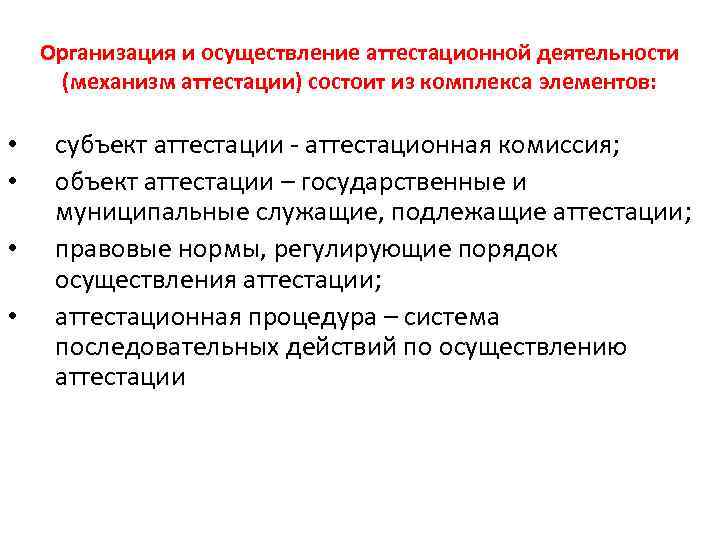 Организация и осуществление аттестационной деятельности (механизм аттестации) состоит из комплекса элементов:

• субъект аттестации - аттестационная комиссия;
• объект аттестации – государственные и муниципальные служащие, подлежащие аттестации;
• правовые нормы, регулирующие порядок осуществления аттестации;
• аттестационная процедура – система последовательных действий по осуществлению аттестации